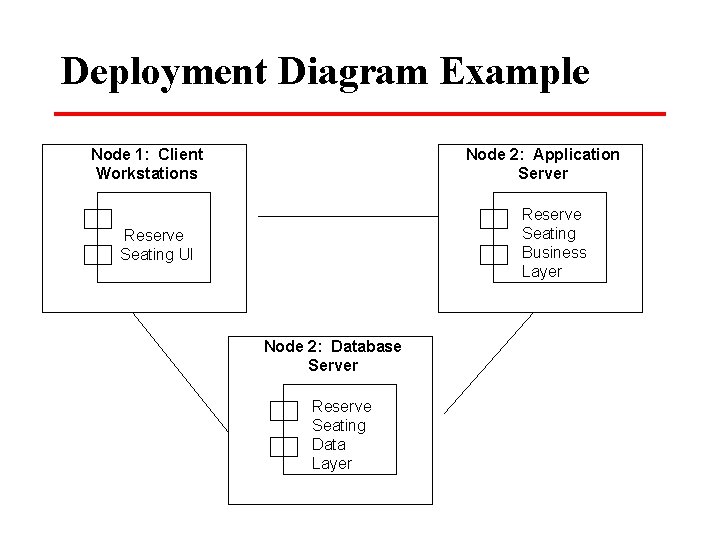 Deployment Diagram Example

Node 1: Client Workstations

Reserve Seating UI

Node 2: Application Server

Reserve Seating Business Layer

Node 2: Database Server

Reserve Seating Data Layer